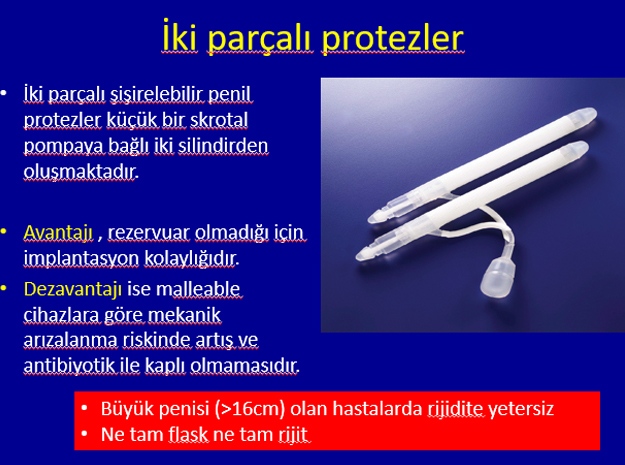 İki parçalı protezler

• İki parçalı şişirelebilir penil protezler küçük bir skrotal pompaya bağlı iki silindirden oluşmaktadır.

• Avantajı , rezervuar olmadığı için implantasyon kolaylığıdır.

• Dezavantajı ise malleable cihazlara göre mekanik arızalanma riskinde artış ve antibiyotik ile kaplı olmamasıdır.

• Büyük penisi (>16cm) olan hastalarda rijidite yetersiz
• Ne tam flask ne tam rijit